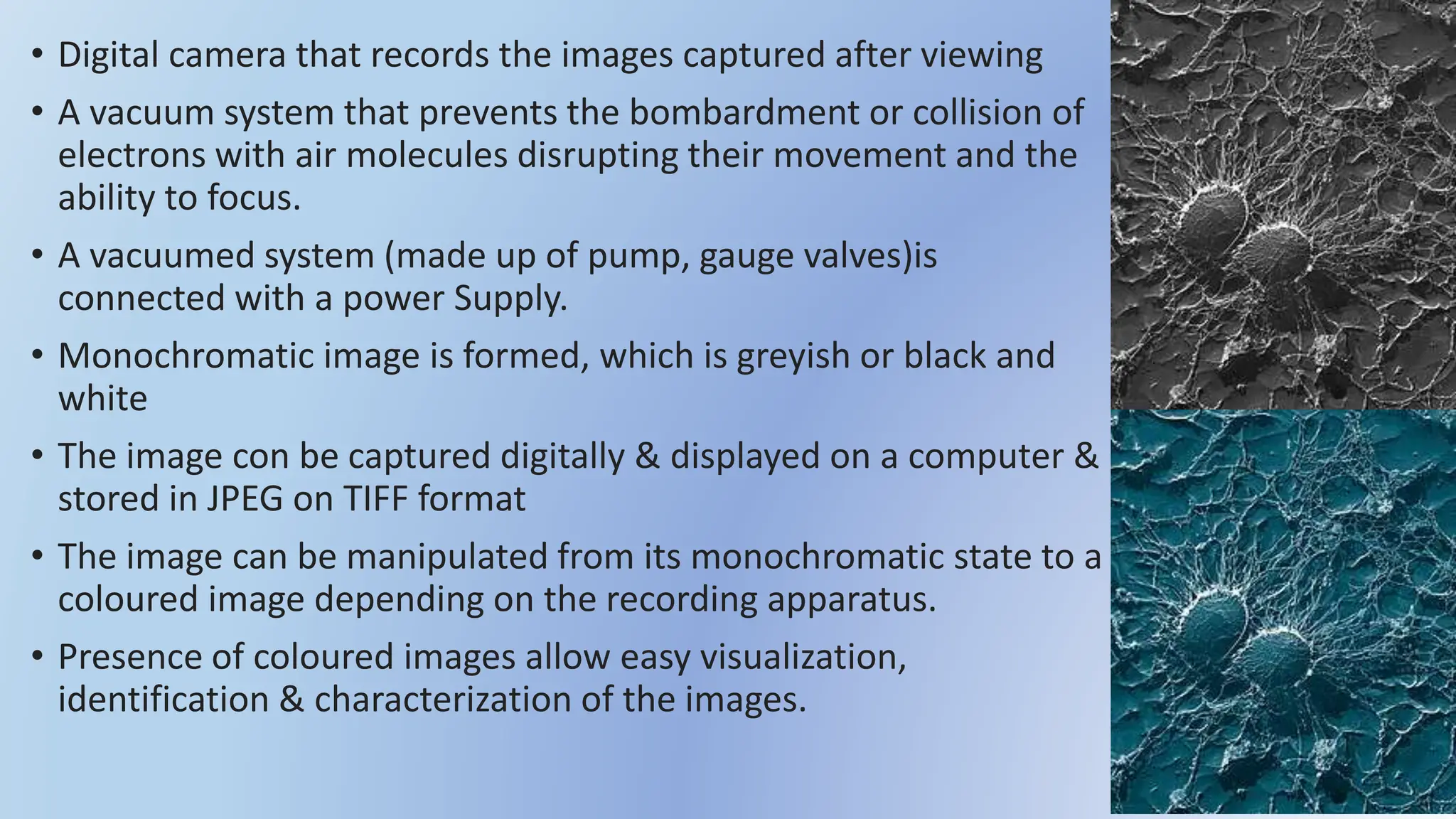 • Digital camera that records the images captured after viewing

• A vacuum system that prevents the bombardment or collision of electrons with air molecules disrupting their movement and the ability to focus.

• A vacuumed system (made up of pump, gauge valves)is connected with a power Supply.

• Monochromatic image is formed, which is greyish or black and white

• The image con be captured digitally & displayed on a computer & stored in JPEG on TIFF format

• The image can be manipulated from its monochromatic state to a coloured image depending on the recording apparatus.

• Presence of coloured images allow easy visualization, identification & characterization of the images.